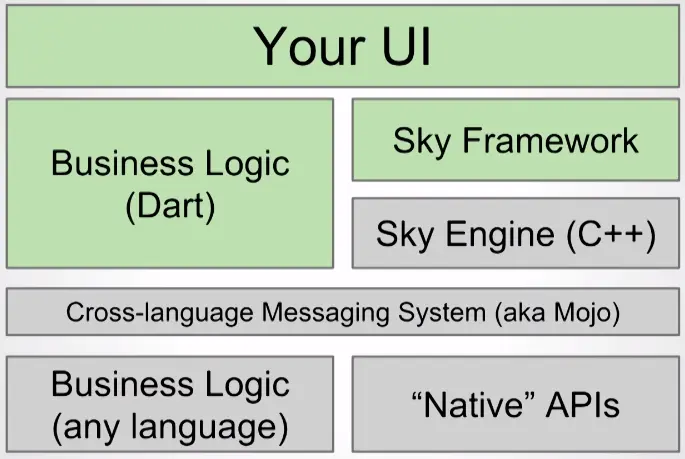 Your UI

Business Logic (Dart)

Sky Framework

Sky Engine (C++)

Cross-language Messaging System (aka Mojo)

Business Logic (any language)

“Native” APIs